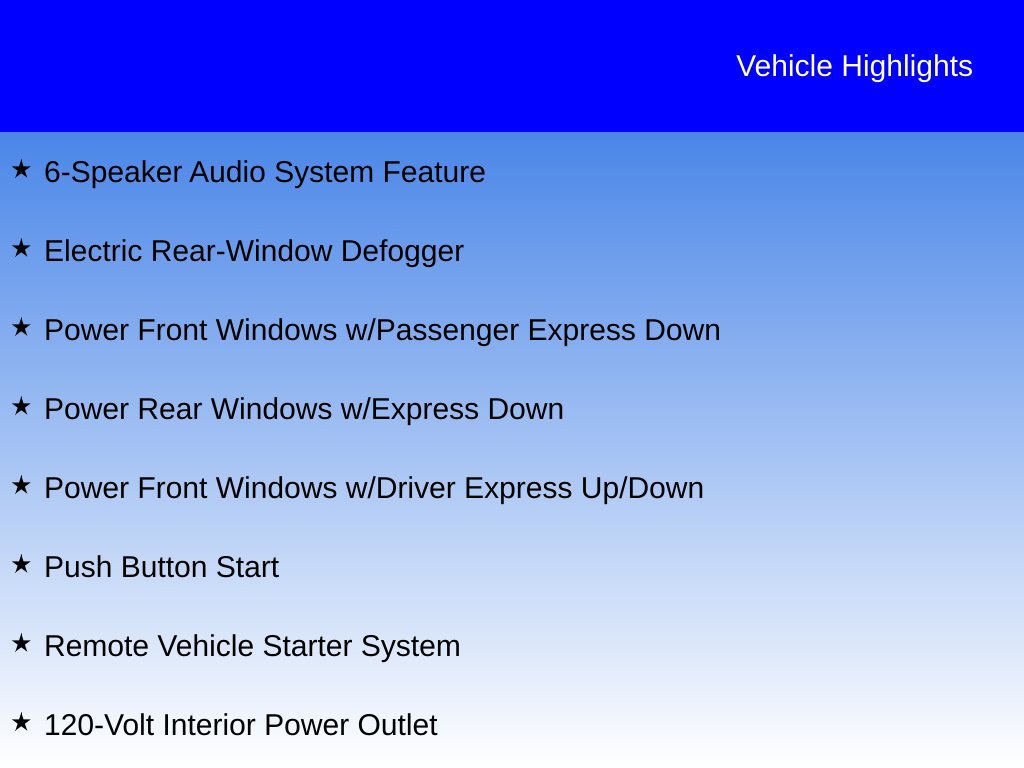 Vehicle Highlights

★ 6-Speaker Audio System Feature

★ Electric Rear-Window Defogger

★ Power Front Windows w/Passenger Express Down

★ Power Rear Windows w/Express Down

★ Power Front Windows w/Driver Express Up/Down

★ Push Button Start

★ Remote Vehicle Starter System

★ 120-Volt Interior Power Outlet